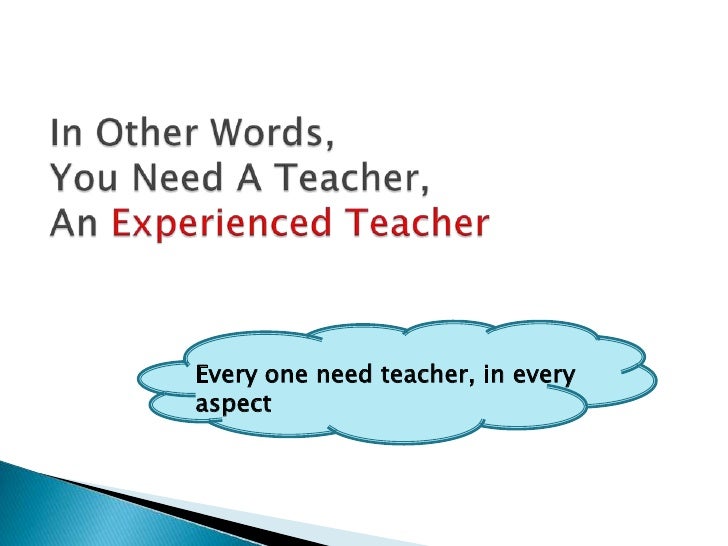 In Other Words,
You Need A Teacher,
An Experienced Teacher

Every one need teacher, in every aspect